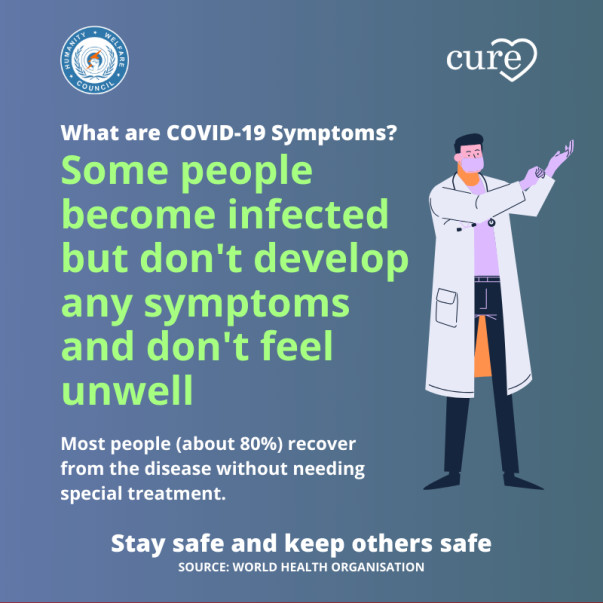 HUMANITY • WELFARE • COUNCIL

cure

What are COVID-19 Symptoms?

Some people become infected but don't develop any symptoms and don't feel unwell

Most people (about 80%) recover from the disease without needing special treatment.

Stay safe and keep others safe

SOURCE: WORLD HEALTH ORGANISATION